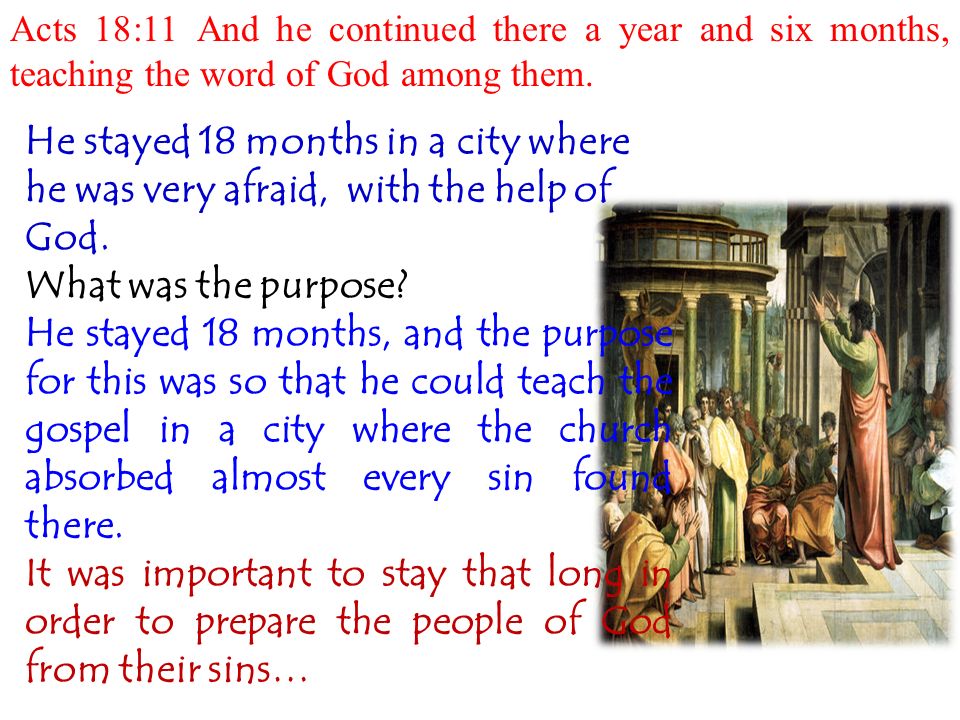 Acts 18:11 And he continued there a year and six months, teaching the word of God among them.

He stayed 18 months in a city where he was very afraid, with the help of God.
What was the purpose?
He stayed 18 months, and the purpose for this was so that he could teach the gospel in a city where the church absorbed almost every sin found there.
It was important to stay that long in order to prepare the people of God from their sins…